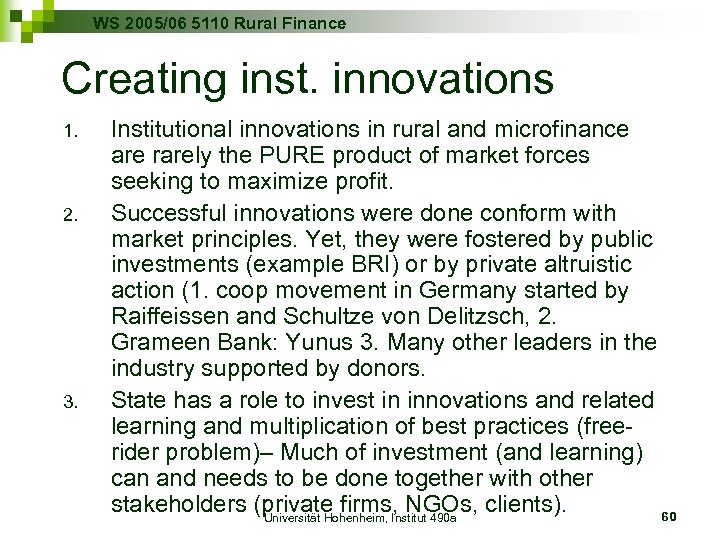 WS 2005/06 5110 Rural Finance

Creating inst. innovations

1. Institutional innovations in rural and microfinance are rarely the PURE product of market forces seeking to maximize profit.

2. Successful innovations were done conform with market principles. Yet, they were fostered by public investments (example BRI) or by private altruistic action (1. coop movement in Germany started by Raiffeissen and Schultze von Delitzsch, 2. Grameen Bank: Yunus 3. Many other leaders in the industry supported by donors.

3. State has a role to invest in innovations and related learning and multiplication of best practices (free-rider problem)– Much of investment (and learning) can and needs to be done together with other stakeholders (private firms, NGOs, clients).

Universität Hohenheim, Institut 490a

60